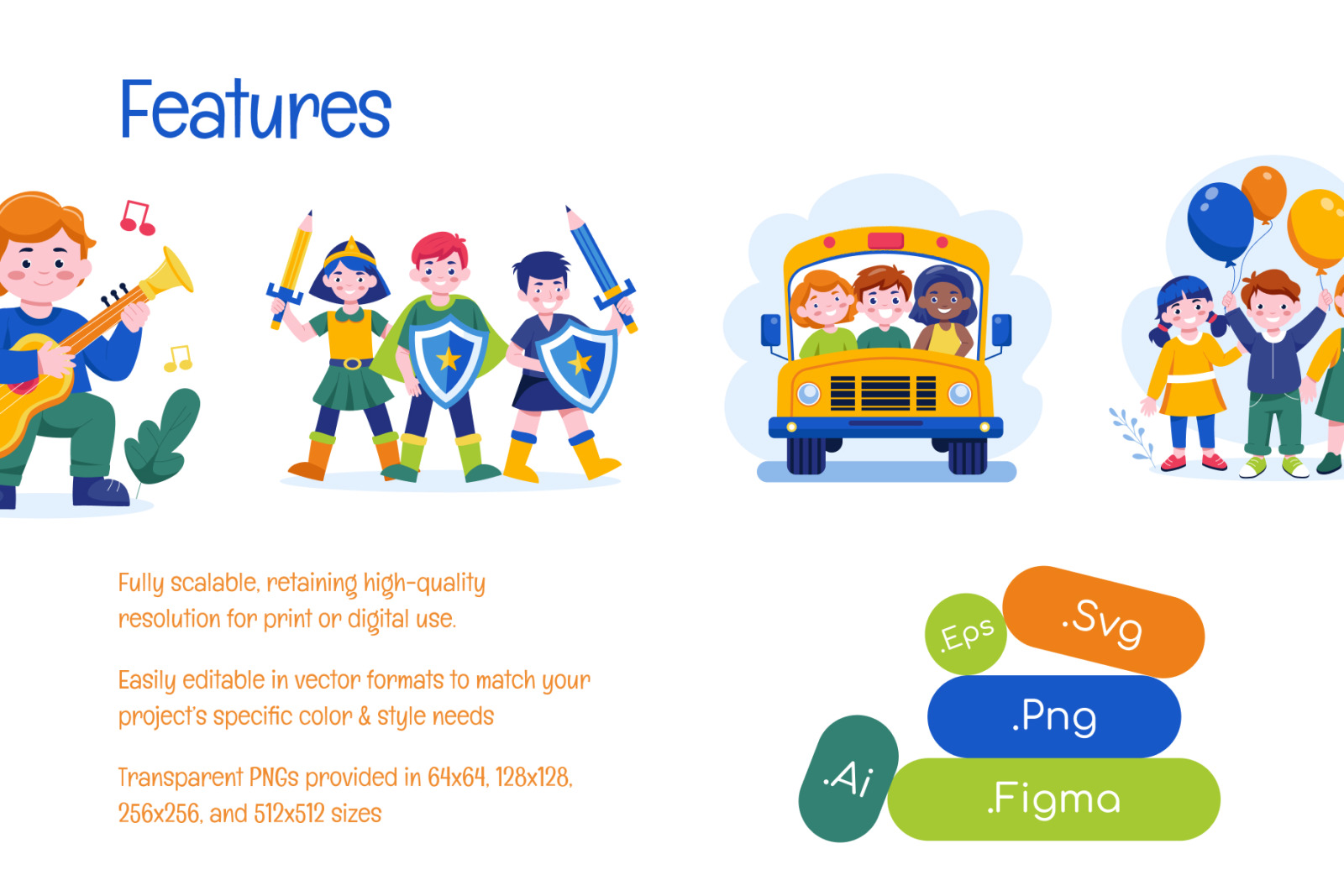 Features

Fully scalable, retaining high-quality resolution for print or digital use.

Easily editable in vector formats to match your project's specific color & style needs

Transparent PNGs provided in 64x64, 128x128, 256x256, and 512x512 sizes

.Eps
.Svg
.Png
.Ai
.Figma